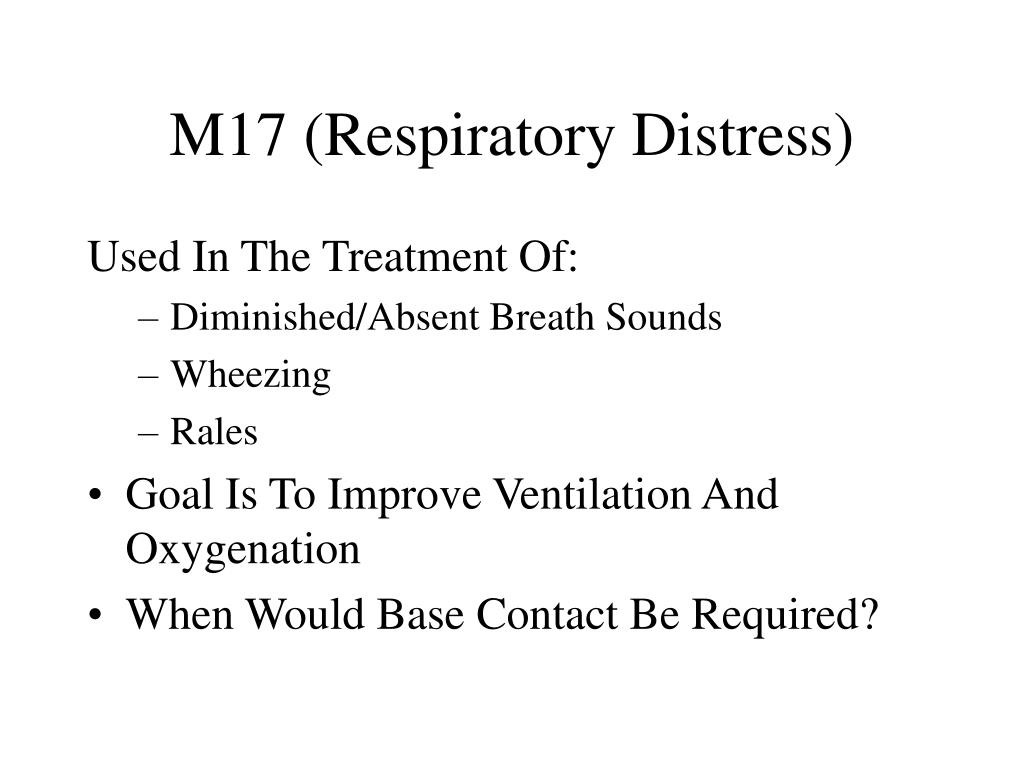 M17 (Respiratory Distress)

Used In The Treatment Of:

– Diminished/Absent Breath Sounds
– Wheezing
– Rales

• Goal Is To Improve Ventilation And Oxygenation
• When Would Base Contact Be Required?